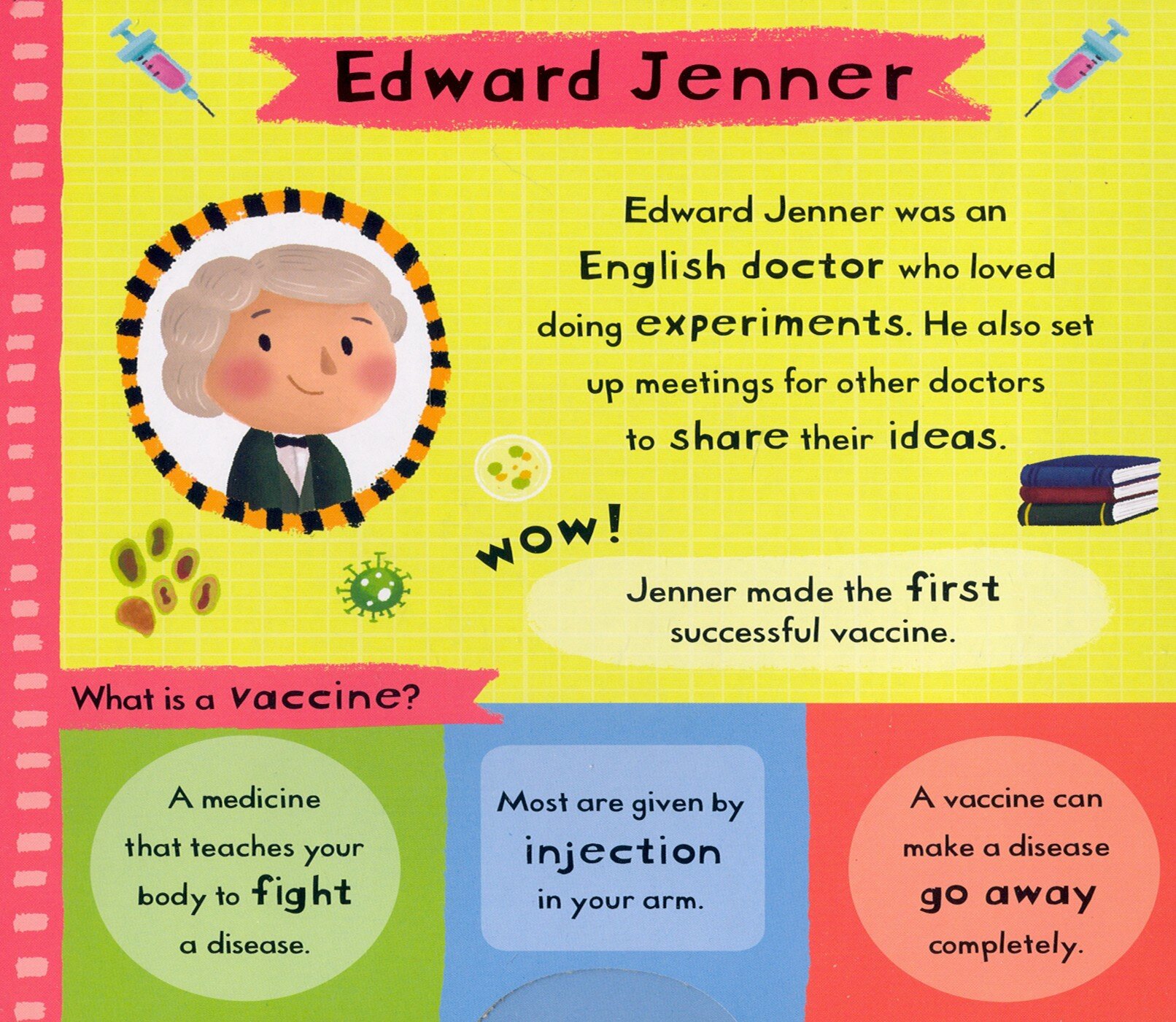 Edward Jenner

Edward Jenner was an English doctor who loved doing experiments. He also set up meetings for other doctors to share their ideas.

WOW!

Jenner made the first successful vaccine.

What is a vaccine?

A medicine that teaches your body to fight a disease.

Most are given by injection in your arm.

A vaccine can make a disease go away completely.